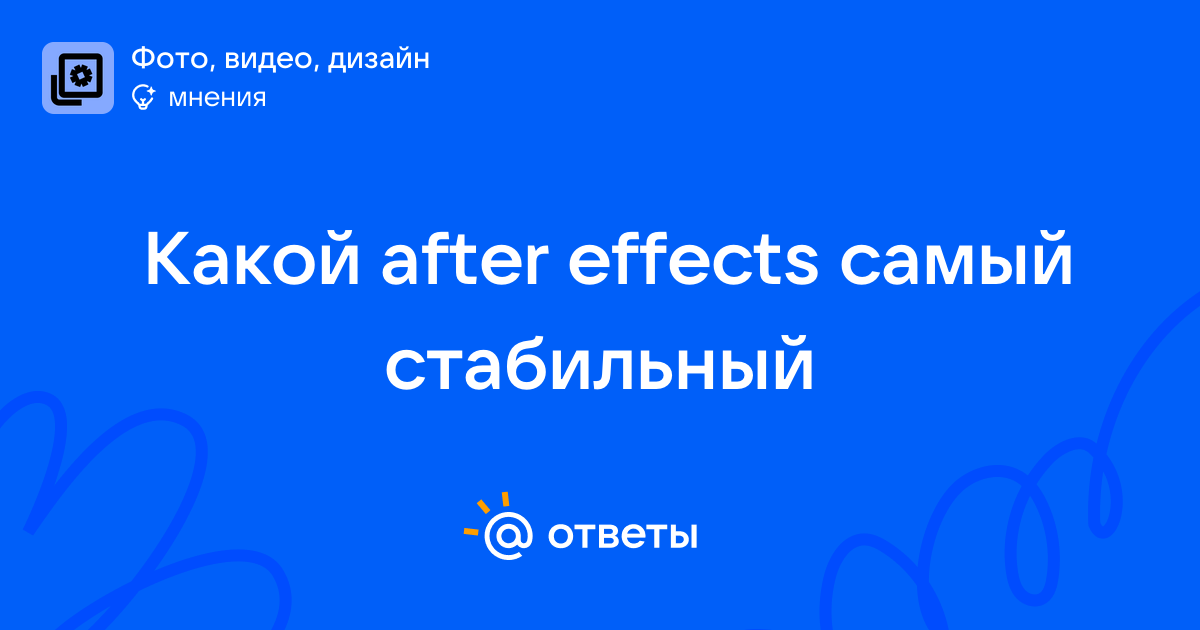 Фото, видео, дизайн
мнения

Какой after effects самый стабильный

@ ответы